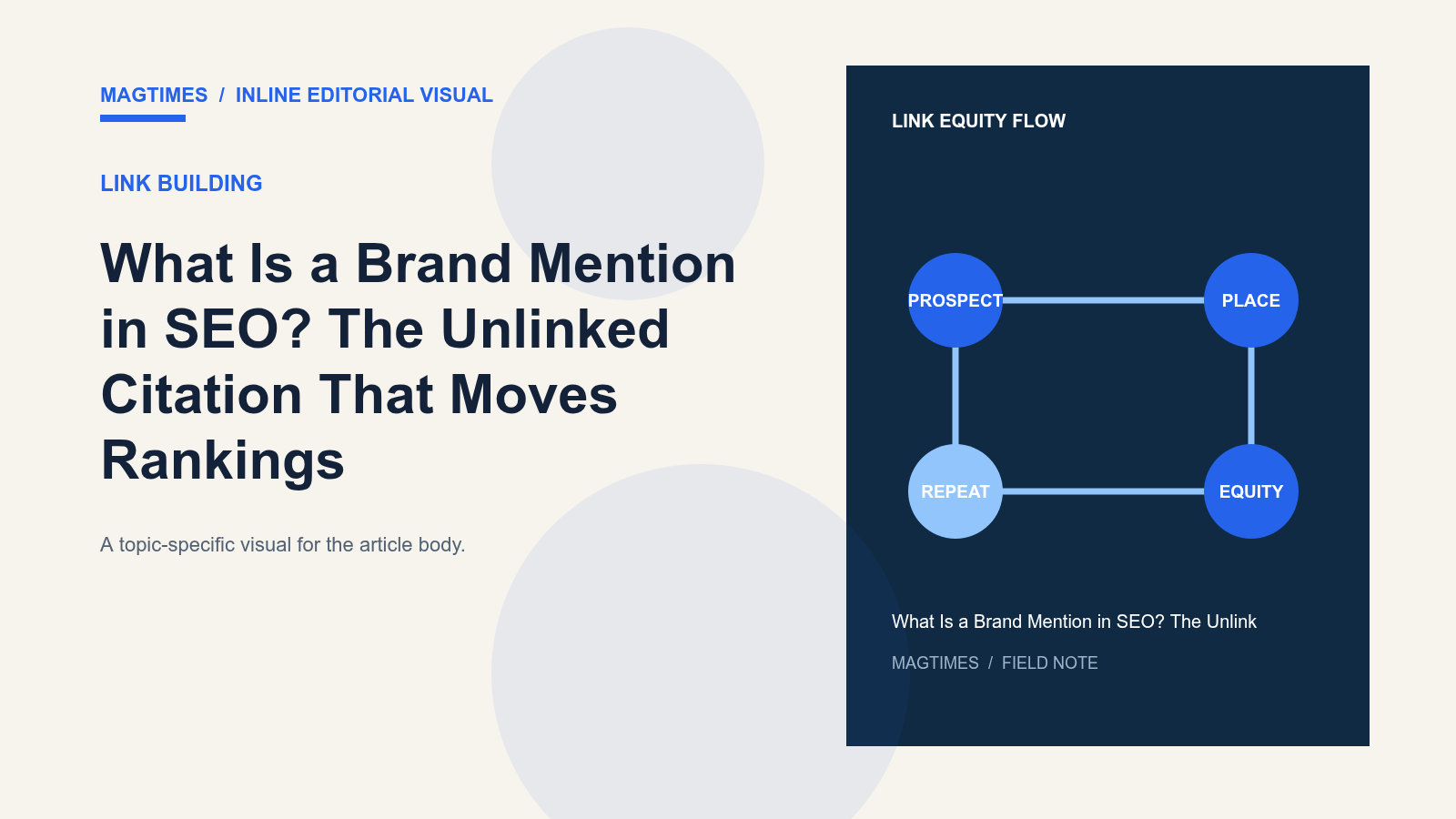 MAGTIMES / INLINE EDITORIAL VISUAL

LINK BUILDING

What Is a Brand Mention in SEO? The Unlinked Citation That Moves Rankings

A topic-specific visual for the article body.

LINK EQUITY FLOW

PROSPECT

PLACE

REPEAT

EQUITY

What Is a Brand Mention in SEO? The Unlink

MAGTIMES / FIELD NOTE